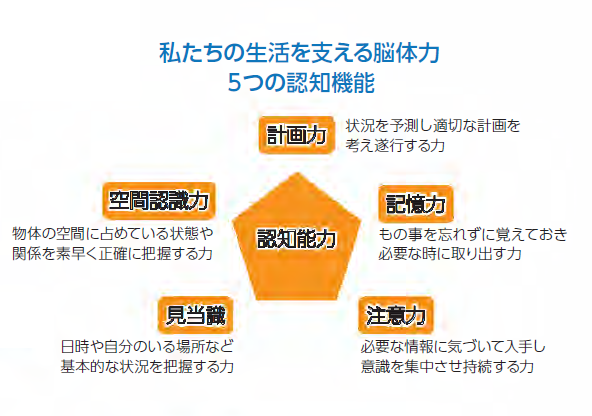 私たちの生活を支える脳体力
5つの認知機能

計画力
状況を予測し適切な計画を考え遂行する力

空間認識力
物体の空間に占めている状態や関係を素早く正確に把握する力

認知能力

記憶力
もの事を忘れずに覚えておき必要な時に取り出す力

見当識
日時や自分のいる場所など基本的な状況を把握する力

注意力
必要な情報に気づいて入手し意識を集中させ持続する力